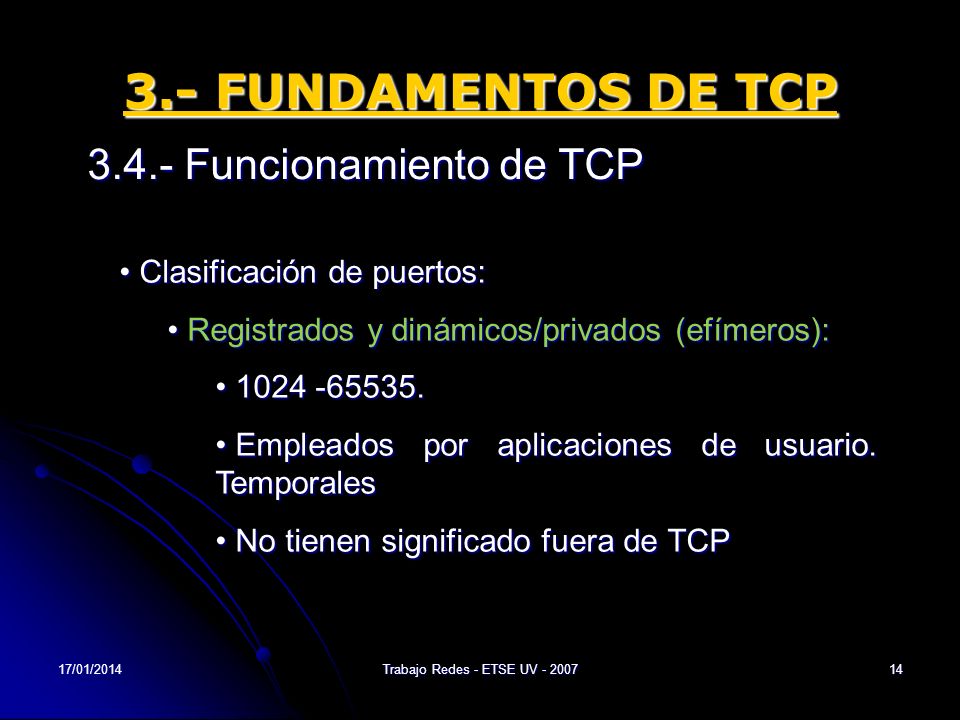 3.- FUNDAMENTOS DE TCP

3.4.- Funcionamiento de TCP

• Clasificación de puertos:

• Registrados y dinámicos/privados (efímeros):

• 1024 -65535.

• Empleados por aplicaciones de usuario. Temporales

• No tienen significado fuera de TCP

17/01/2014

Trabajo Redes - ETSE UV - 2007

14